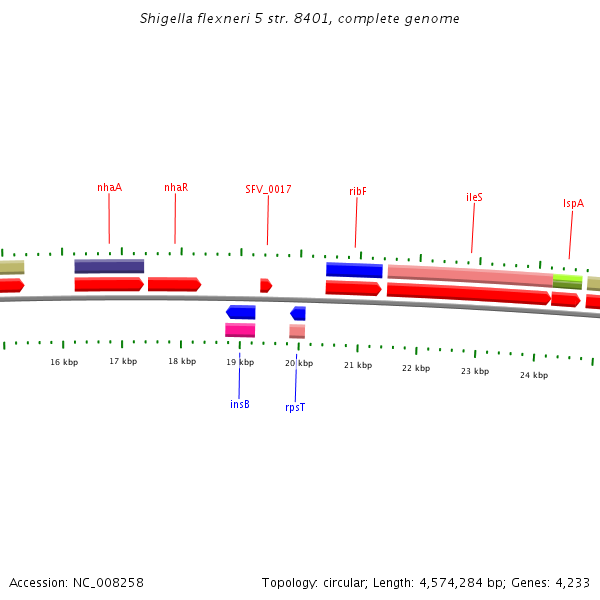 Shigella flexneri 5 str. 8401, complete genome

nhaA

nhaR

SFV_0017

ribF

ileS

lspA

16 kbp

17 kbp

18 kbp

19 kbp

20 kbp

21 kbp

22 kbp

23 kbp

24 kbp

insB

rpsT

Accession: NC_008258

Topology: circular; Length: 4,574,284 bp; Genes: 4,233